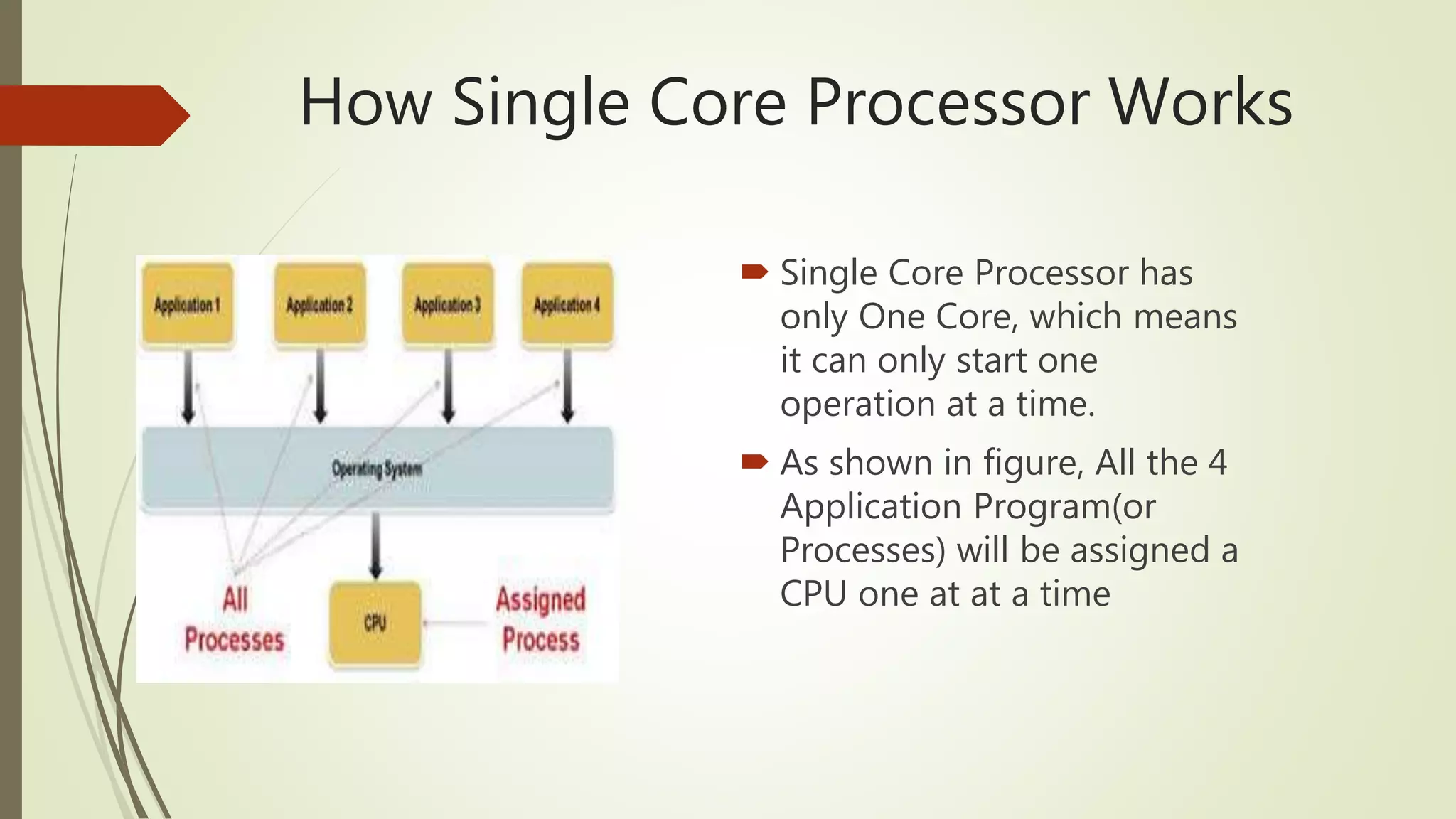 How Single Core Processor Works

Application 1

Application 2

Application 3

Application 4

Operating System

All Processes

CPU

Assigned Process

Single Core Processor has only One Core, which means it can only start one operation at a time.

As shown in figure, All the 4 Application Program(or Processes) will be assigned a CPU one at at a time